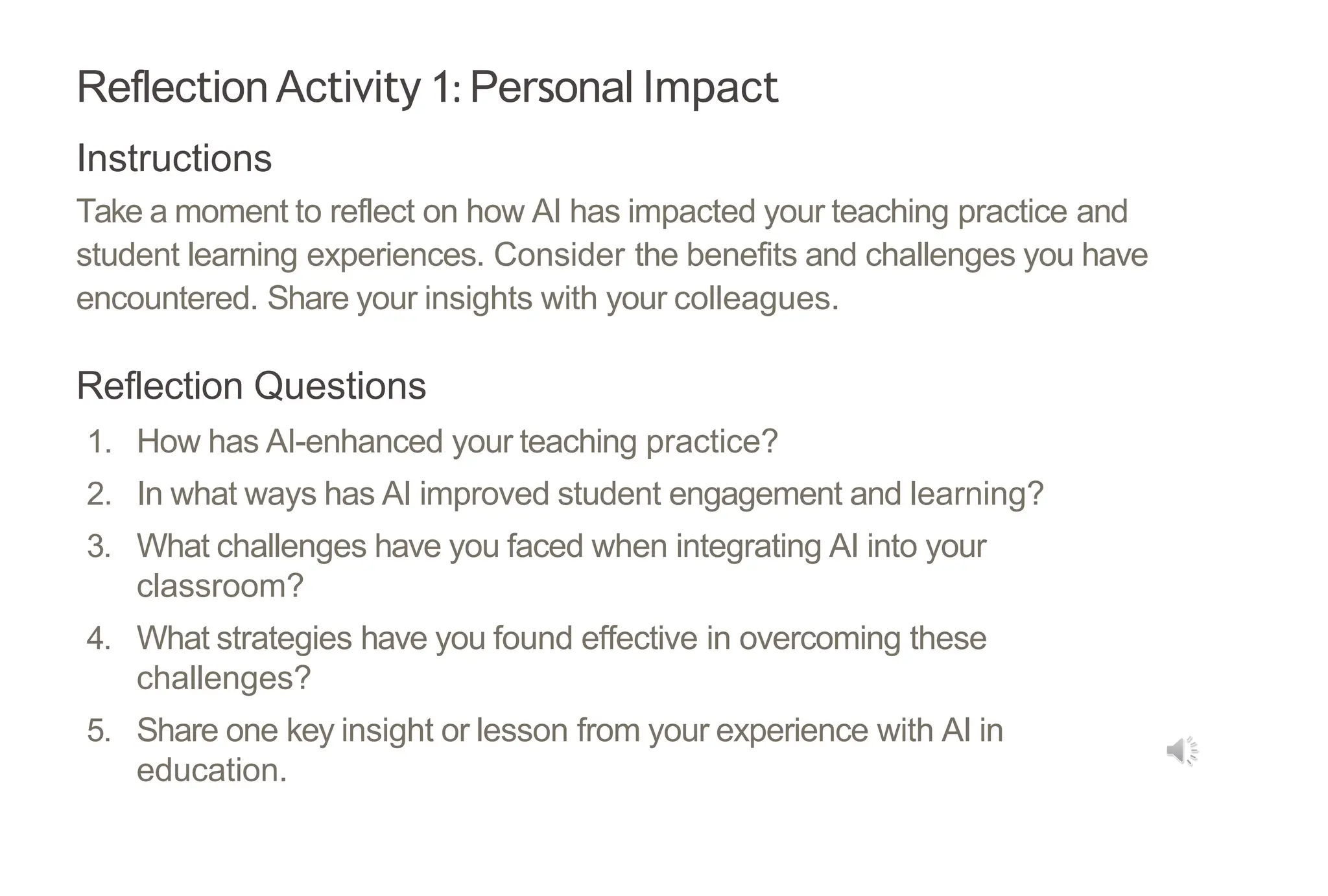 Reflection Activity 1: Personal Impact

Instructions

Take a moment to reflect on how AI has impacted your teaching practice and student learning experiences. Consider the benefits and challenges you have encountered. Share your insights with your colleagues.

Reflection Questions

1. How has AI-enhanced your teaching practice?
2. In what ways has AI improved student engagement and learning?
3. What challenges have you faced when integrating AI into your classroom?
4. What strategies have you found effective in overcoming these challenges?
5. Share one key insight or lesson from your experience with AI in education.